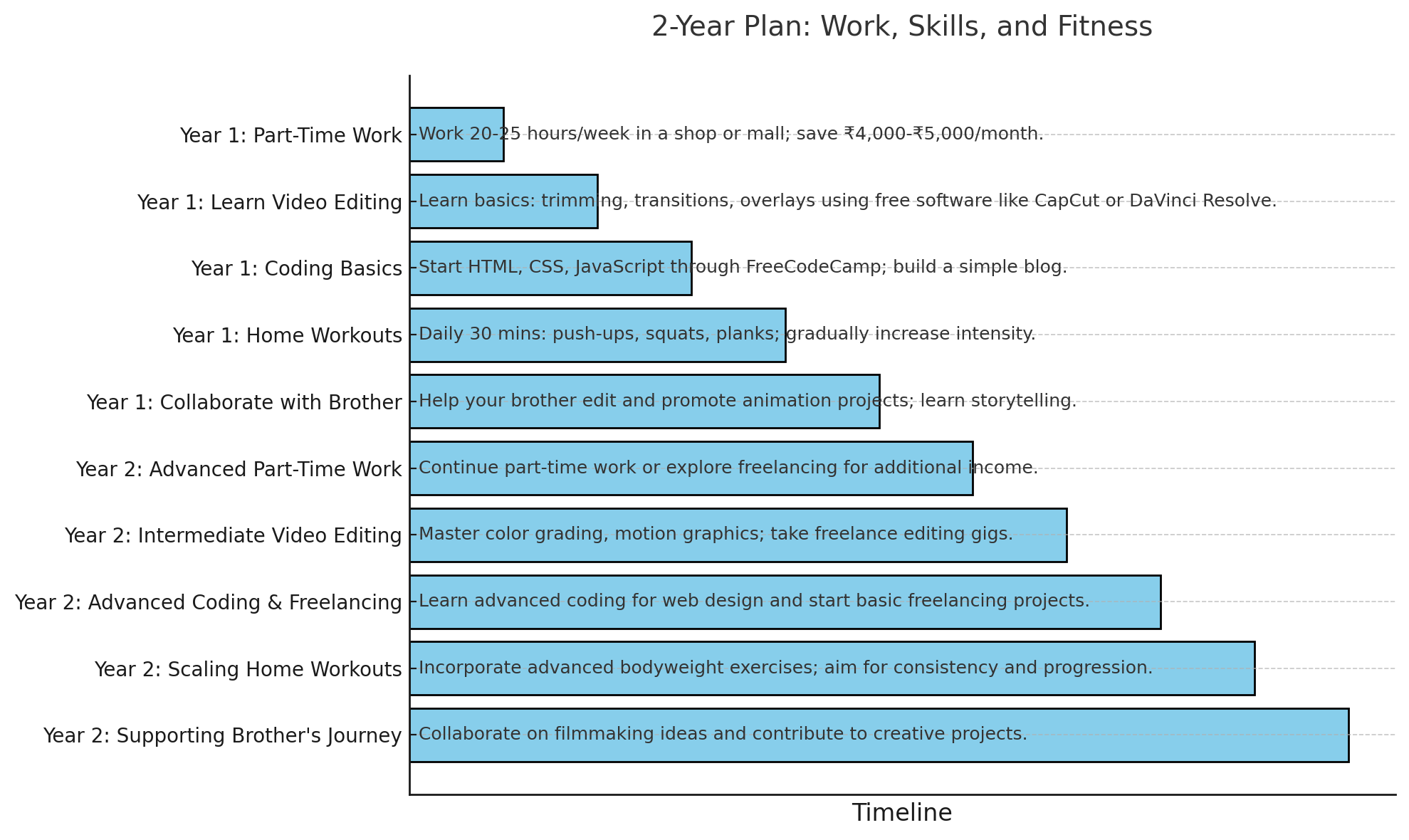 2-Year Plan: Work, Skills, and Fitness

Year 1: Part-Time Work
Work 20-25 hours/week in a shop or mall; save ₹4,000-₹5,000/month.

Year 1: Learn Video Editing
Learn basics: trimming, transitions, overlays using free software like CapCut or DaVinci Resolve.

Year 1: Coding Basics
Start HTML, CSS, JavaScript through FreeCodeCamp; build a simple blog.

Year 1: Home Workouts
Daily 30 mins: push-ups, squats, planks; gradually increase intensity.

Year 1: Collaborate with Brother
Help your brother edit and promote animation projects; learn storytelling.

Year 2: Advanced Part-Time Work
Continue part-time work or explore freelancing for additional income.

Year 2: Intermediate Video Editing
Master color grading, motion graphics; take freelance editing gigs.

Year 2: Advanced Coding & Freelancing
Learn advanced coding for web design and start basic freelancing projects.

Year 2: Scaling Home Workouts
Incorporate advanced bodyweight exercises; aim for consistency and progression.

Year 2: Supporting Brother's Journey
Collaborate on filmmaking ideas and contribute to creative projects.

Timeline